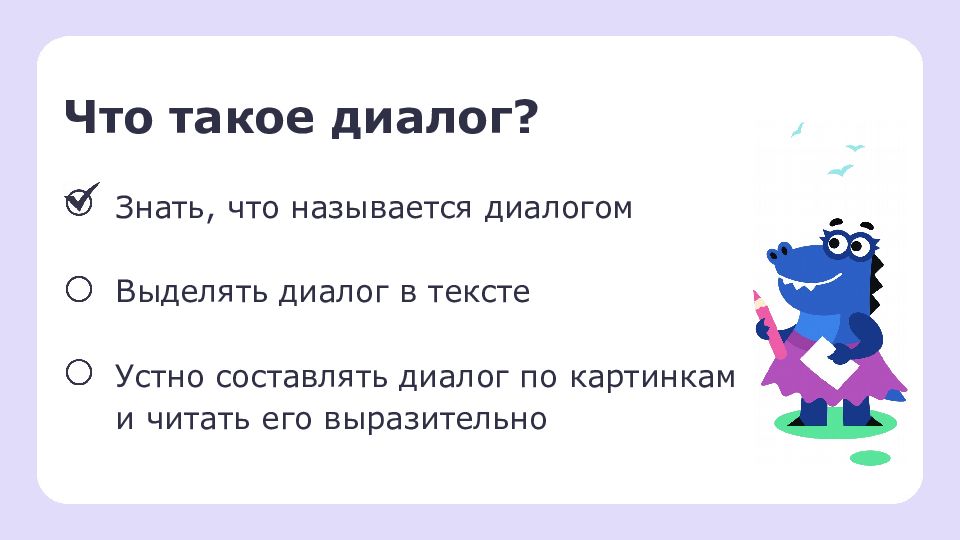 Что такое диалог?

Знать, что называется диалогом

Выделять диалог в тексте

Устно составлять диалог по картинкам и читать его выразительно